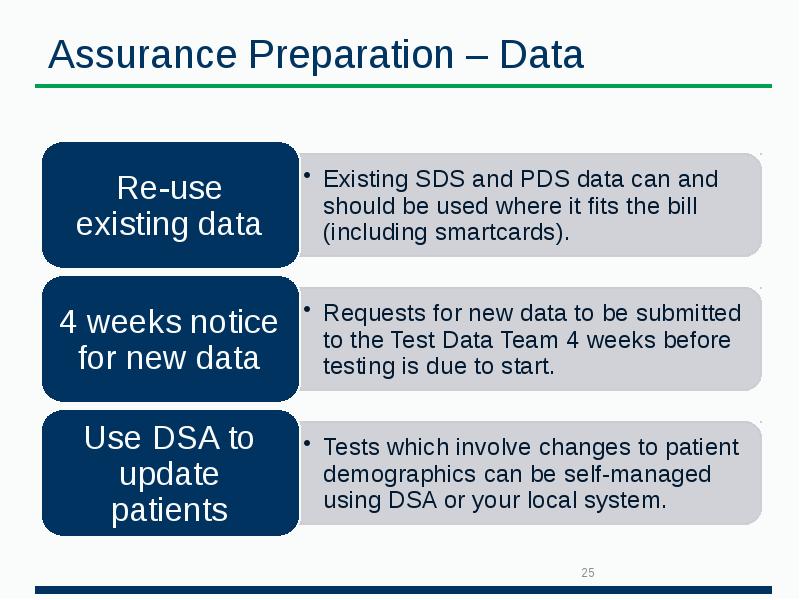 Assurance Preparation – Data

Re-use existing data

• Existing SDS and PDS data can and should be used where it fits the bill (including smartcards).

4 weeks notice for new data

• Requests for new data to be submitted to the Test Data Team 4 weeks before testing is due to start.

Use DSA to update patients

• Tests which involve changes to patient demographics can be self-managed using DSA or your local system.

25